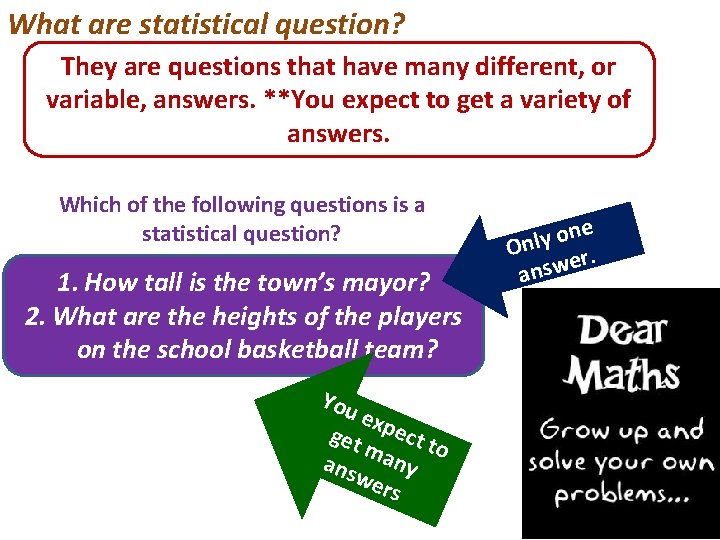 What are statistical question?

They are questions that have many different, or variable, answers. **You expect to get a variety of answers.

Which of the following questions is a statistical question?

1. How tall is the town's mayor?
2. What are the heights of the players on the school basketball team?

Only one answer.

You expect to get many answers

Dear Maths

Grow up and solve your own problems...